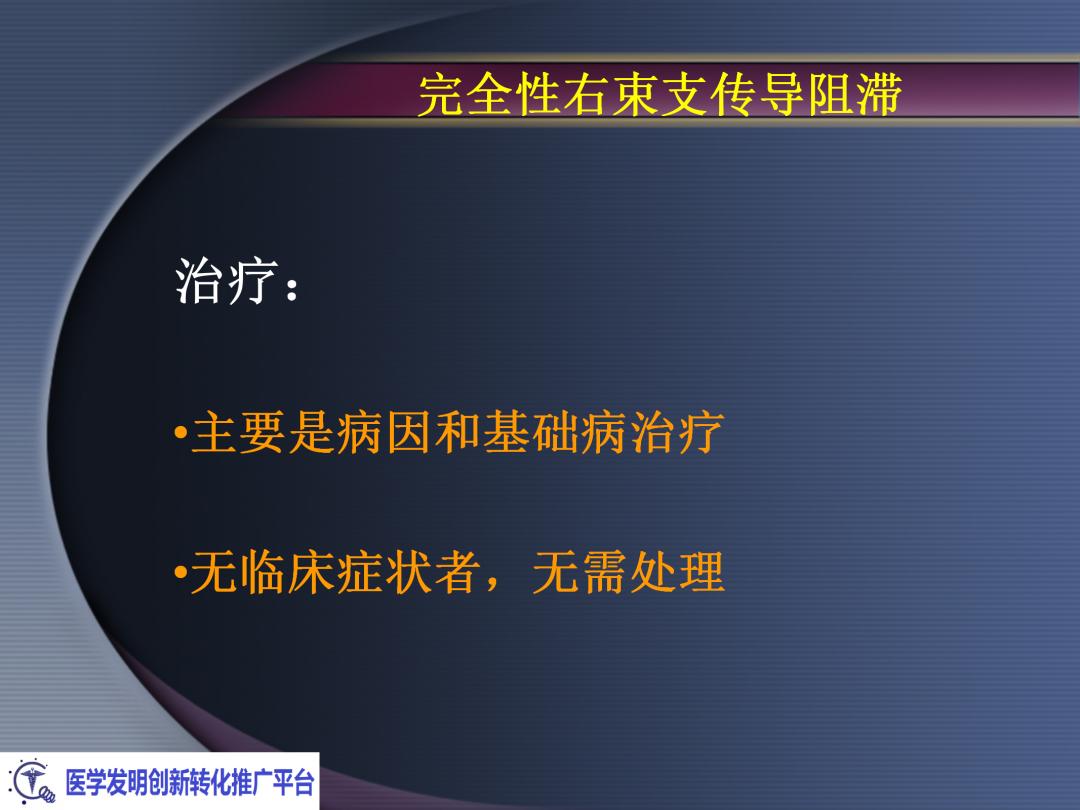 完全性右束支传导阻滞

治疗：

•主要是病因和基础病治疗

•无临床症状者，无需处理

医学发明创新转化推广平台